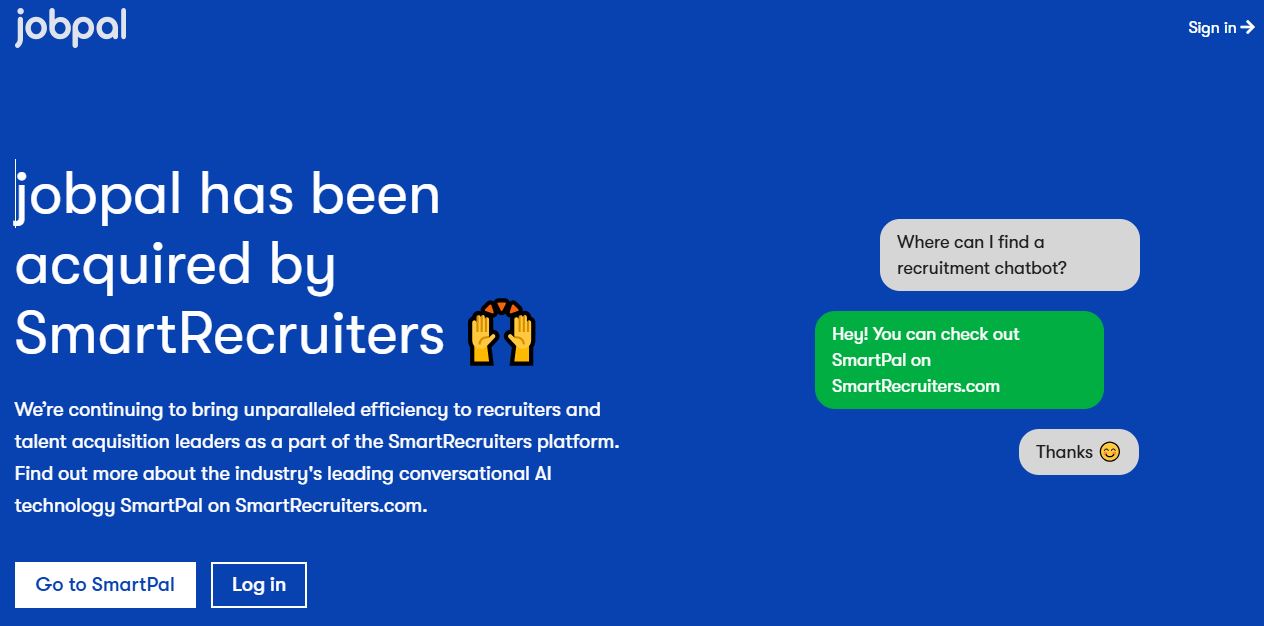 jobpal

Sign in →

jobpal has been acquired by SmartRecruiters 🙌

We're continuing to bring unparalleled efficiency to recruiters and talent acquisition leaders as a part of the SmartRecruiters platform. Find out more about the industry's leading conversational AI technology SmartPal on SmartRecruiters.com.

Go to SmartPal

Log in

Where can I find a recruitment chatbot?

Hey! You can check out SmartPal on SmartRecruiters.com

Thanks 😊